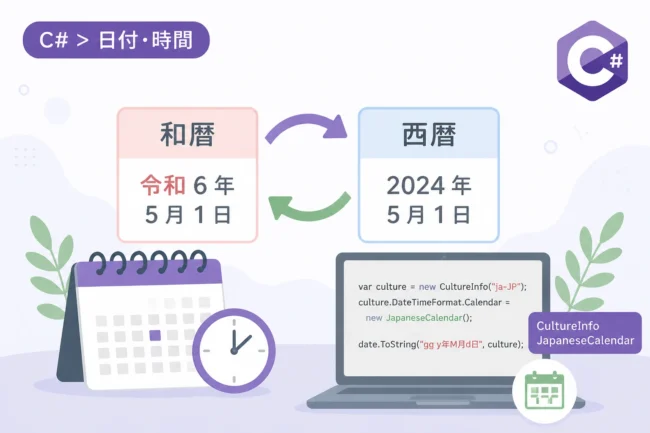 C# > 日付・時間

C#

和暦

令和 6 年
5 月 1 日

西暦

2024 年
5 月 1 日

var culture = new CultureInfo("ja-JP");
culture.DateTimeFormat.Calendar =
new JapaneseCalendar();

date.ToString("gg y年M月d日", culture);

CultureInfo
JapaneseCalendar